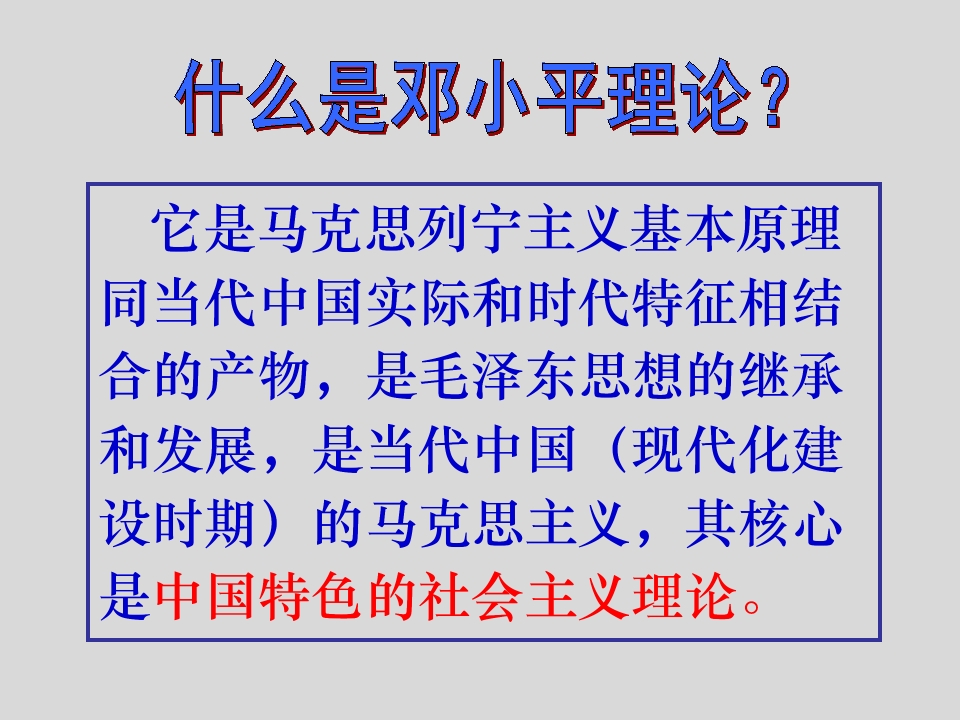 什么是邓小平理论？

它是马克思列宁主义基本原理同当代中国实际和时代特征相结合的产物，是毛泽东思想的继承和发展，是当代中国（现代化建设时期）的马克思主义，其核心是中国特色的社会主义理论。